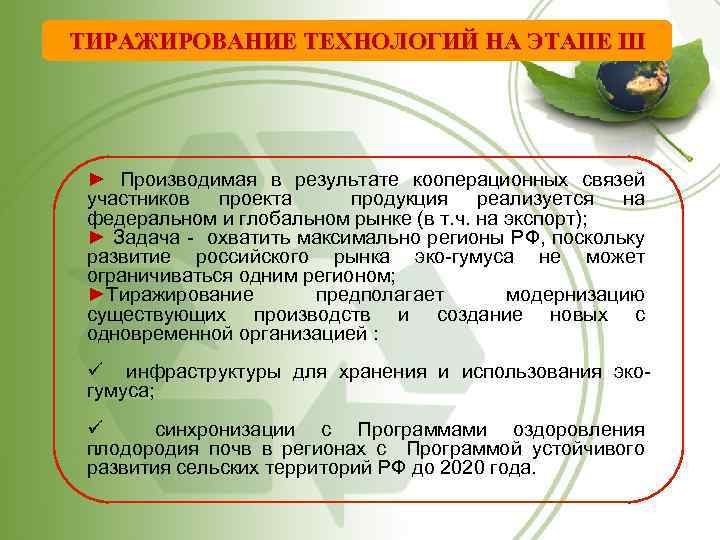 ТИРАЖИРОВАНИЕ ТЕХНОЛОГИЙ НА ЭТАПЕ III

► Производимая в результате кооперационных связей участников проекта продукция реализуется на федеральном и глобальном рынке (в т.ч. на экспорт);
► Задача - охватить максимально регионы РФ, поскольку развитие российского рынка эко-гумуса не может ограничиваться одним регионом;
►Тиражирование предполагает модернизацию существующих производств и создание новых с одновременной организацией :

✓ инфраструктуры для хранения и использования эко-гумуса;

✓ синхронизации с Программами оздоровления плодородия почв в регионах с Программой устойчивого развития сельских территорий РФ до 2020 года.